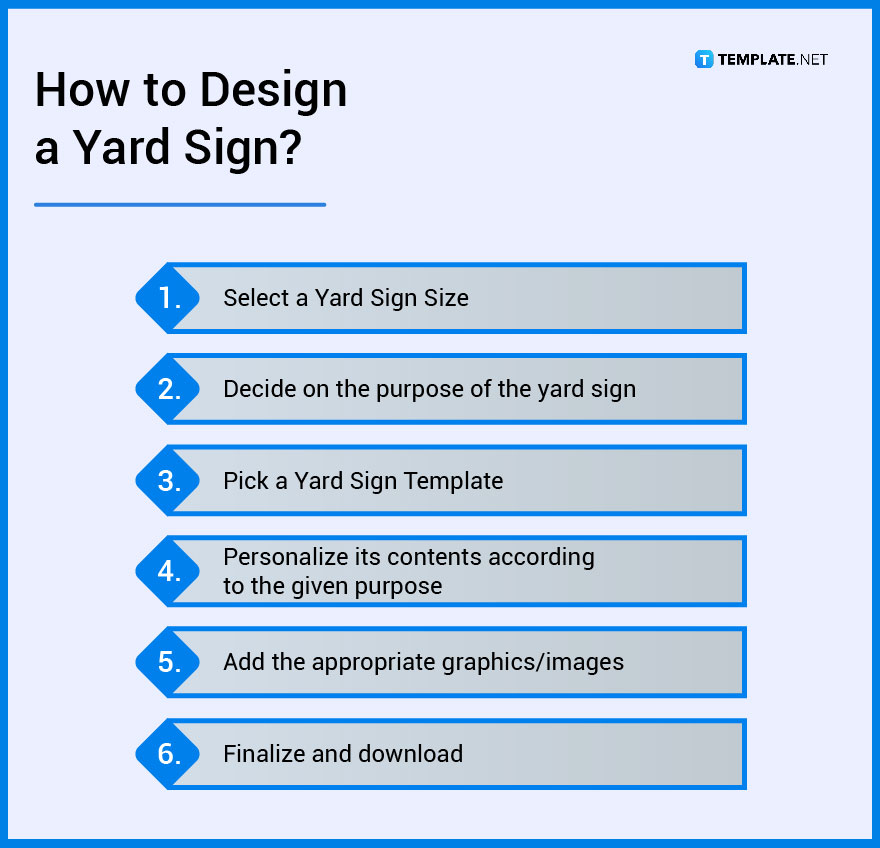 How to Design a Yard Sign?

TEMPLATE.NET

1. Select a Yard Sign Size

2. Decide on the purpose of the yard sign

3. Pick a Yard Sign Template

4. Personalize its contents according to the given purpose

5. Add the appropriate graphics/images

6. Finalize and download